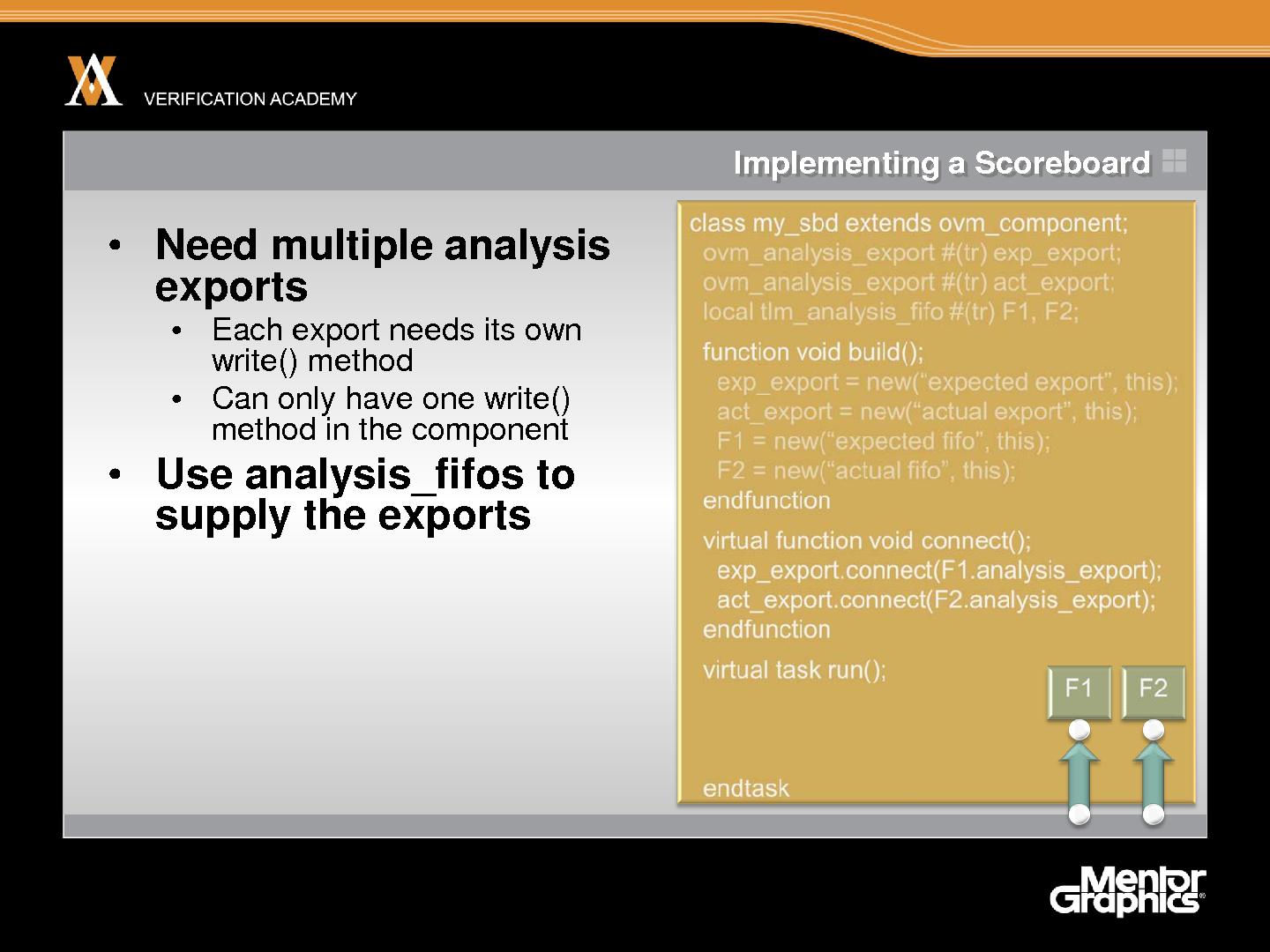 VERIFICATION ACADEMY

Implementing a Scoreboard

• Need multiple analysis exports
  • Each export needs its own write() method
  • Can only have one write() method in the component
• Use analysis_fifos to supply the exports

class my_sbd extends ovm_component;
ovm_analysis_export #(tr) exp_export;
ovm_analysis_export #(tr) act_export;
local tlm_analysis_fifo #(tr) F1, F2;

function void build();
exp_export = new(“expected export”, this);
act_export = new(“actual export”, this);
F1 = new(“expected fifo”, this);
F2 = new(“actual fifo”, this);
endfunction

virtual function void connect();
exp_export.connect(F1.analysis_export);
act_export.connect(F2.analysis_export);
endfunction

virtual task run();

endtask

F1

F2

Mentor Graphics®